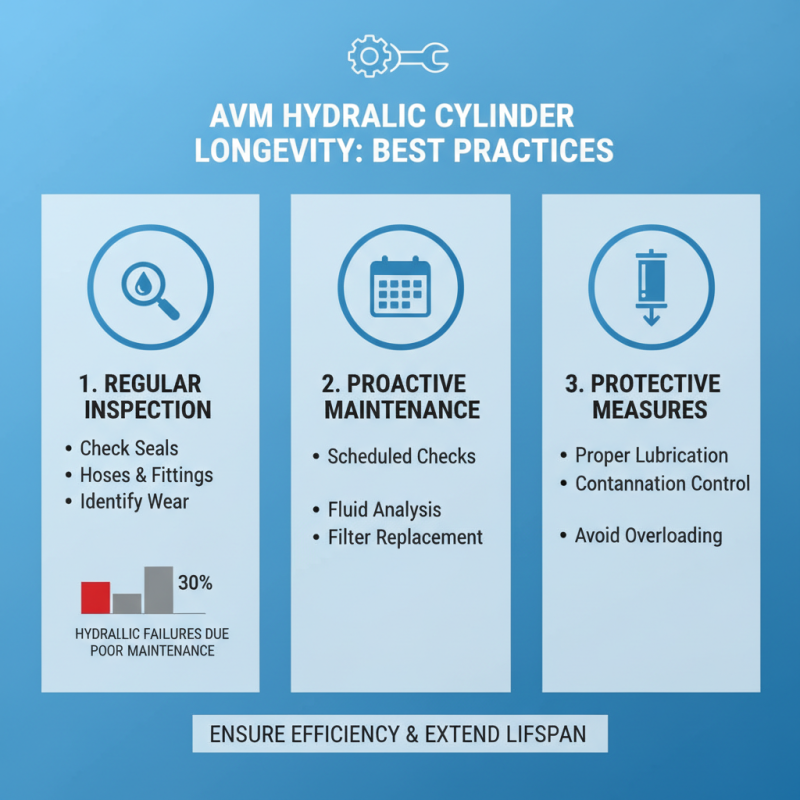 AVM HYDRALIC CYLINDER LONGEVITY: BEST PRACTICES

1. REGULAR INSPECTION

• Check Seals
• Hoses & Fittings
• Identify Wear

30%

HYDRALLIC FAILURES DUE POOR MAINTENANCE

2. PROACTIVE MAINTENANCE

• Scheduled Checks

• Fluid Analysis
• Filter Replacement

3. PROTECTIVE MEASURES

• Proper Lubrication
• Contannation Control

• Avoid Overloading

ENSURE EFFICIENCY & EXTEND LIFSPAN